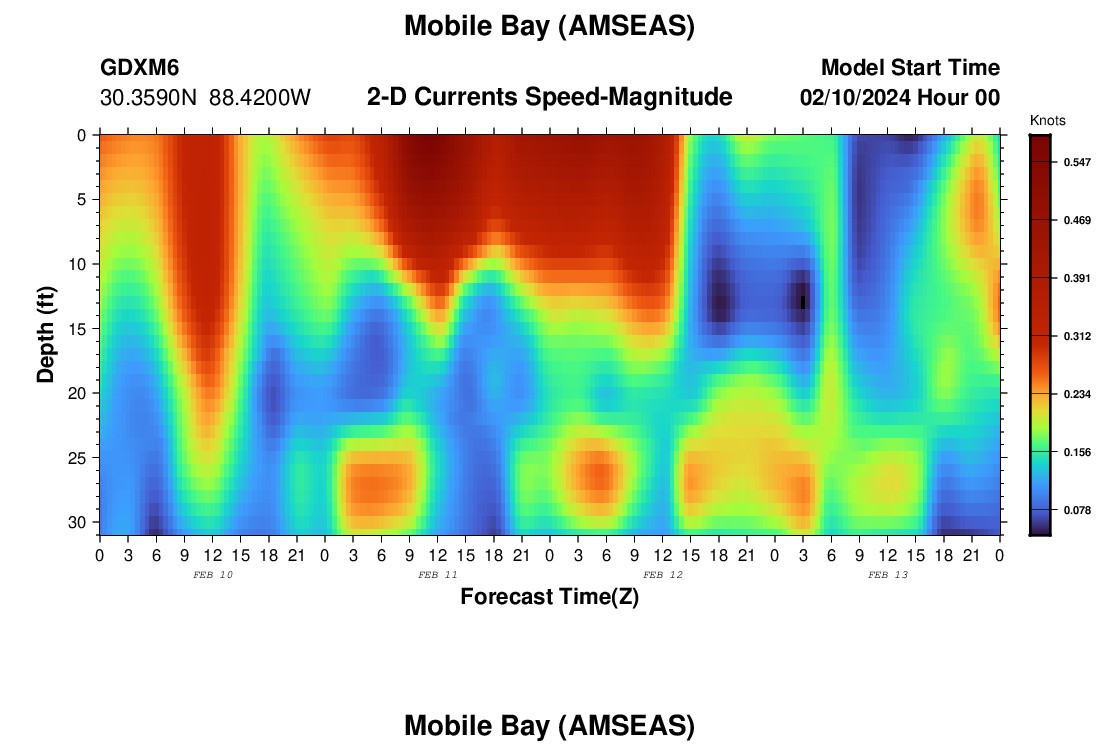 Mobile Bay (AMSEAS)

GDXM6
30.3590N 88.4200W

2-D Currents Speed-Magnitude

Model Start Time
02/10/2024 Hour 00

Knots
0.547
0.469
0.391
0.312
0.234
0.156
0.078

Depth (ft)
0
5
10
15
20
25
30

0 3 6 9 12 15 18 21 0 3 6 9 12 15 18 21 0 3 6 9 12 15 18 21 0 3 6 9 12 15 18 21 0
FEB 10
FEB 11
FEB 12
FEB 13

Forecast Time(Z)

Mobile Bay (AMSEAS)